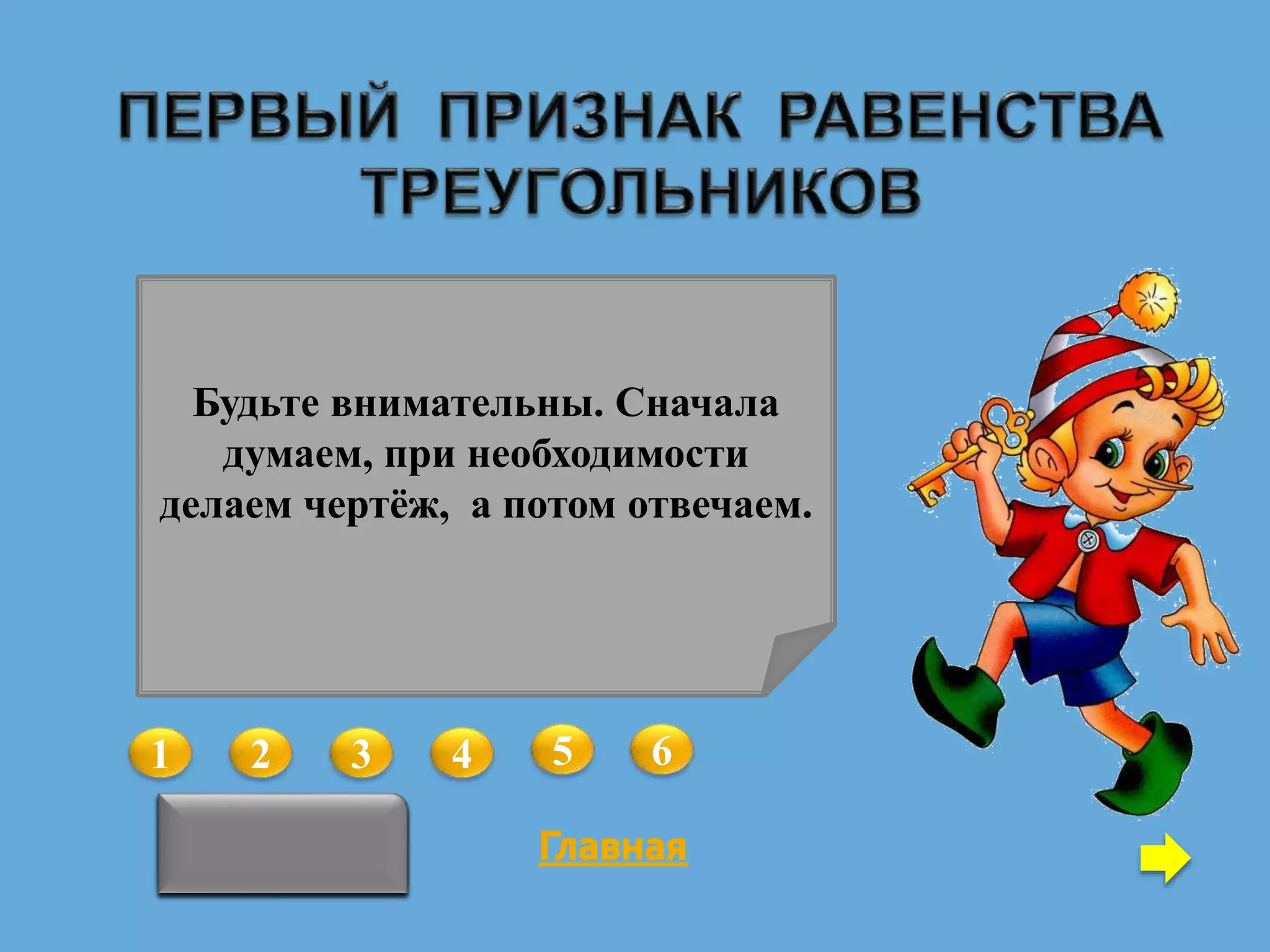 ПЕРВЫЙ ПРИЗНАК РАВЕНСТВА ТРЕУГОЛЬНИКОВ

Будьте внимательны. Сначала думаем, при необходимости делаем чертёж, а потом отвечаем.

1 2 3 4 5 6

Главная